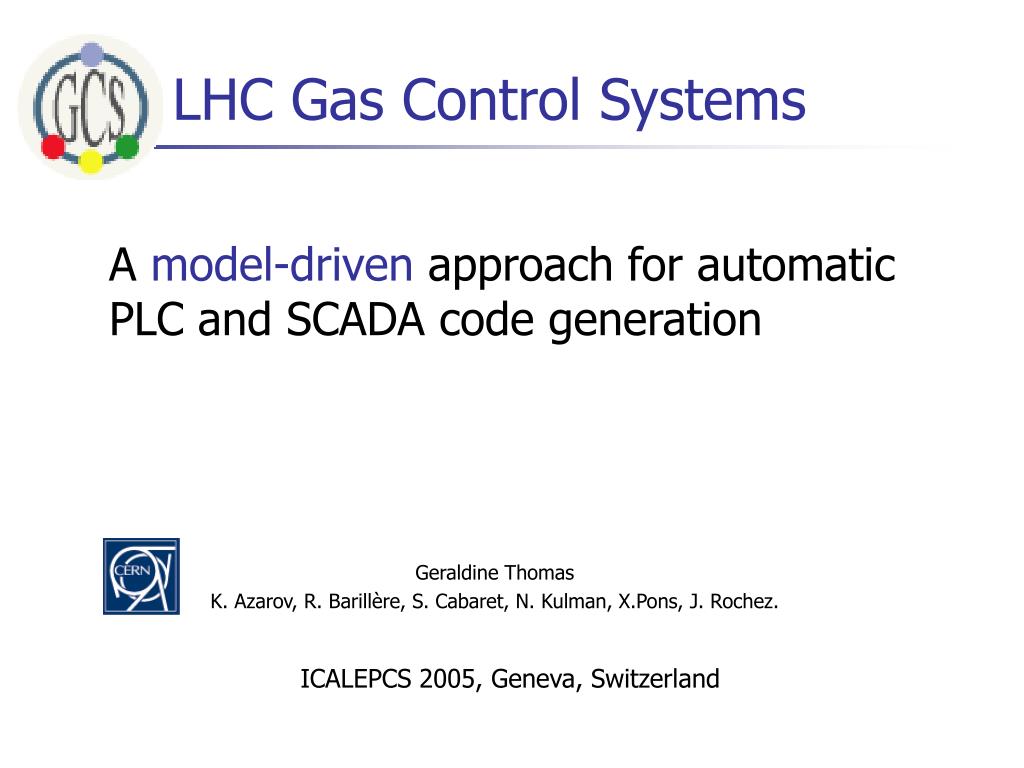 GCS

LHC Gas Control Systems

A model-driven approach for automatic PLC and SCADA code generation

CERN

Geraldine Thomas
K. Azarov, R. Barillère, S. Cabaret, N. Kulman, X.Pons, J. Rochez.

ICALEPCS 2005, Geneva, Switzerland